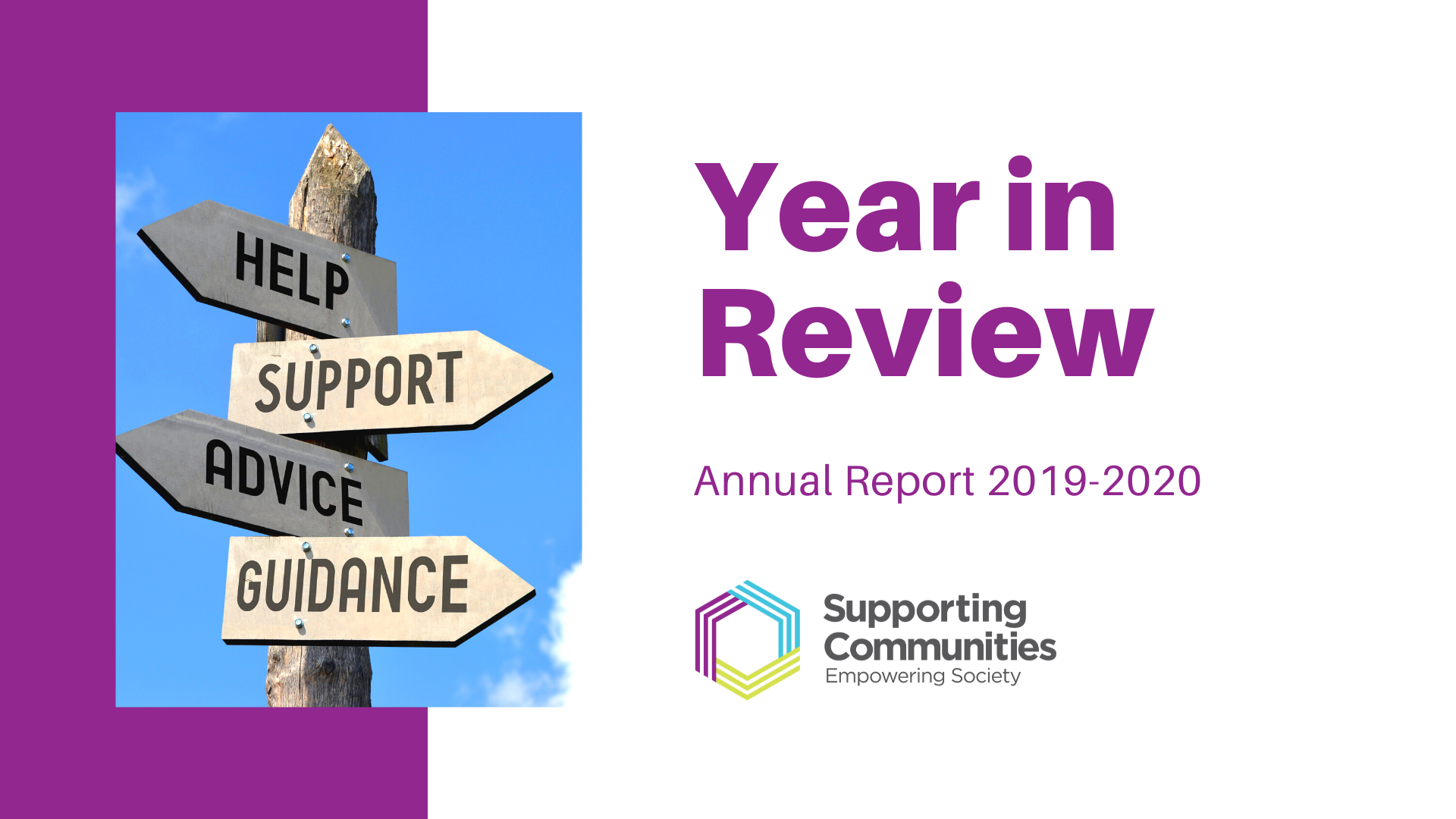 HELP
SUPPORT
ADVICE
GUIDANCE

Year in Review

Annual Report 2019-2020

Supporting Communities
Empowering Society